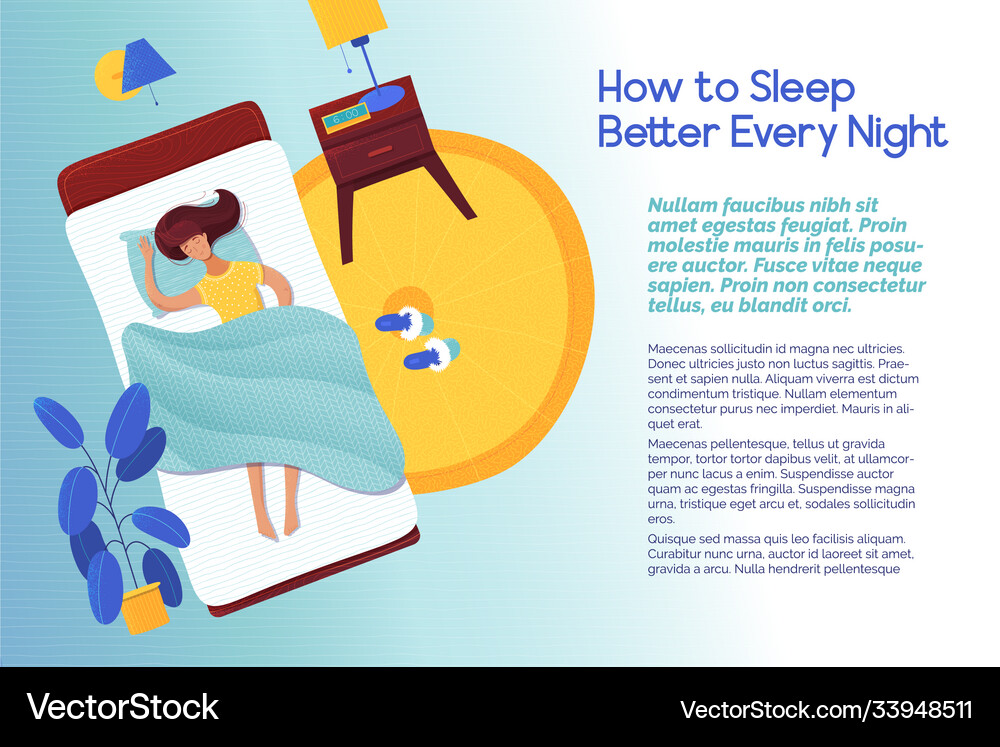 6:00

How to Sleep Better Every Night

Nullam faucibus nibh sit amet egestas feugiat. Proin molestie mauris in felis posuere auctor. Fusce vitae neque sapien. Proin non consectetur tellus, eu blandit orci.

Maecenas sollicitudin id magna nec ultricies. Donec ultricies justo non luctus sagittis. Praesent et sapien nulla. Aliquam viverra est dictum condimentum tristique. Nullam elementum consectetur purus nec imperdiet. Mauris in aliquet erat.

Maecenas pellentesque, tellus ut gravida tempor, tortor tortor dapibus velit, at ullamcorper nunc lacus a enim. Suspendisse auctor quam ac egestas fringilla. Suspendisse magna urna, tristique eget arcu et, sodales sollicitudin eros.

Quisque sed massa quis leo facilisis aliquam. Curabitur nunc urna, auctor id laoreet sit amet, gravida a arcu. Nulla hendrerit pellentesque

VectorStock

VectorStock.com/33948511